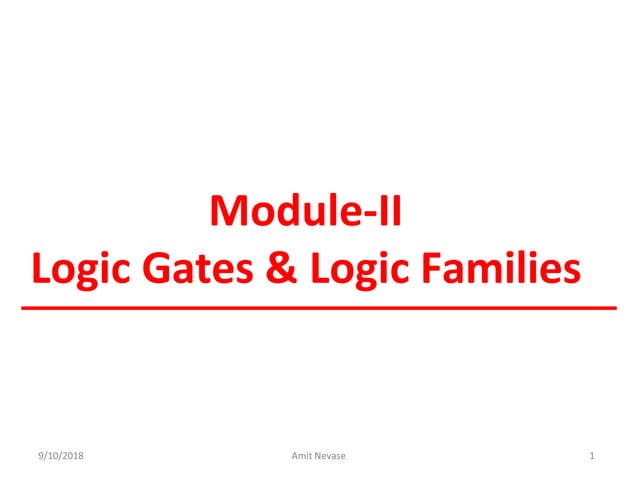 Module-II
Logic Gates & Logic Families

9/10/2018 Amit Nevase 1